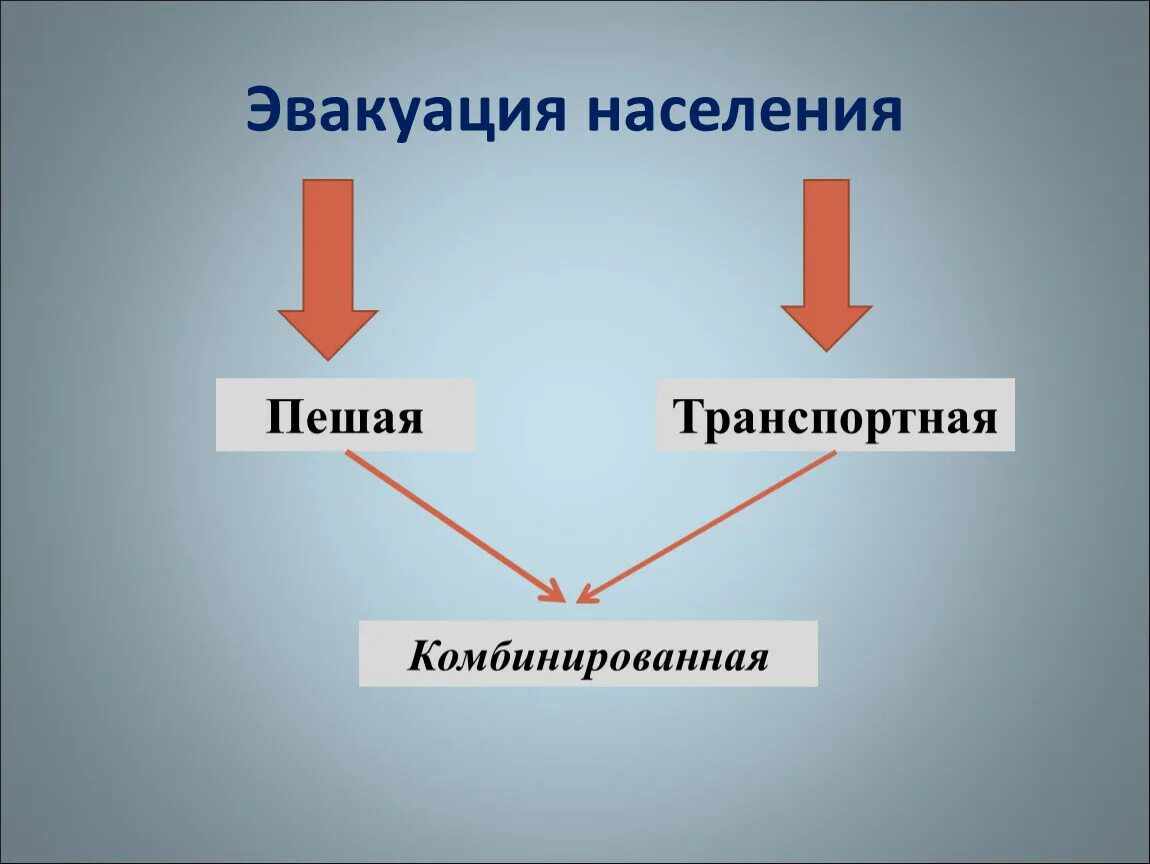 Эвакуация населения

Пешая

Транспортная

Комбинированная